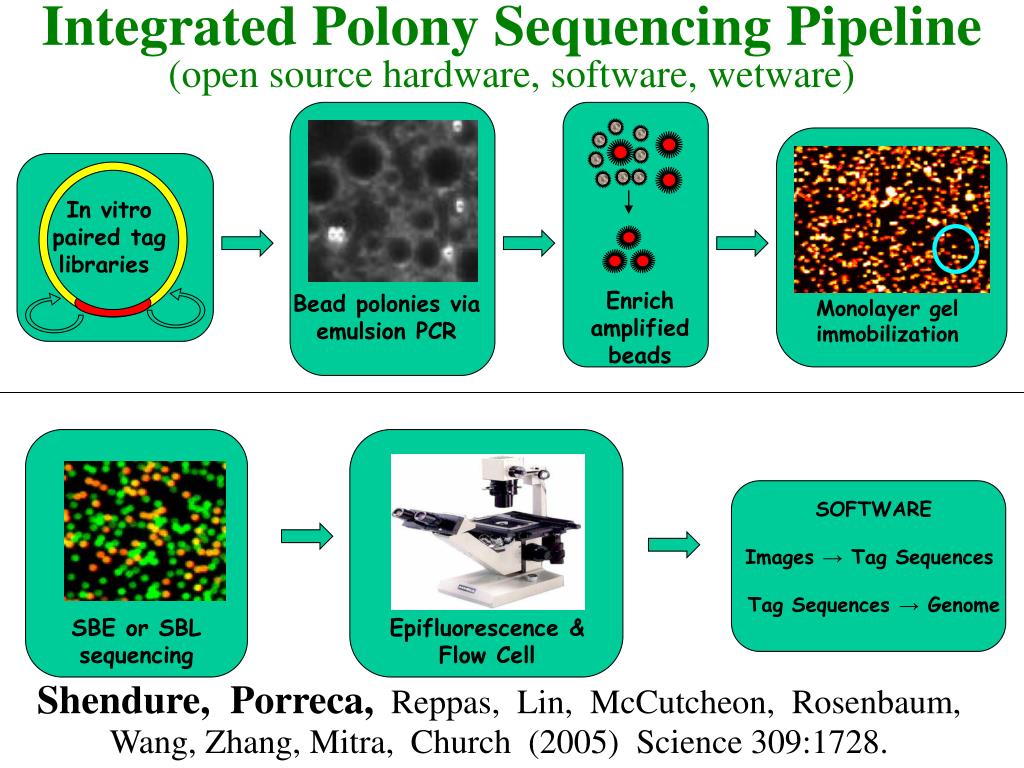 Integrated Polony Sequencing Pipeline
(open source hardware, software, wetware)

In vitro paired tag libraries

Bead polonies via emulsion PCR

Enrich amplified beads

Monolayer gel immobilization

SBE or SBL sequencing

Epifluorescence & Flow Cell

SOFTWARE

Images → Tag Sequences

Tag Sequences → Genome

Shendure, Porreca, Reppas, Lin, McCutcheon, Rosenbaum, Wang, Zhang, Mitra, Church (2005) Science 309:1728.